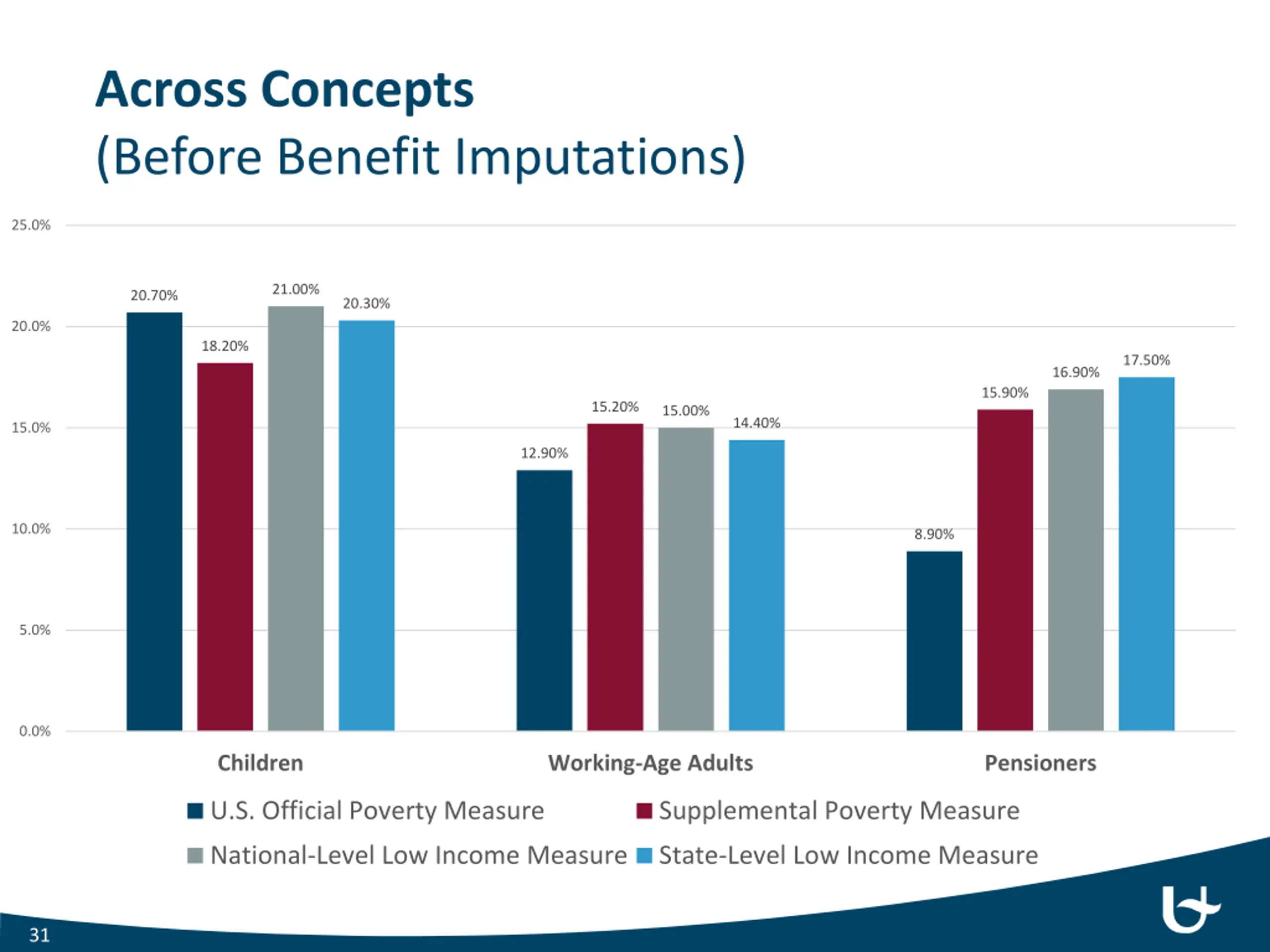 Across Concepts
(Before Benefit Imputations)

25.0%
20.0%
15.0%
10.0%
5.0%
0.0%

20.70%
18.20%
21.00%
20.30%
12.90%
15.20%
15.00%
14.40%
8.90%
15.90%
16.90%
17.50%

Children
Working-Age Adults
Pensioners

U.S. Official Poverty Measure
Supplemental Poverty Measure
National-Level Low Income Measure
State-Level Low Income Measure

31